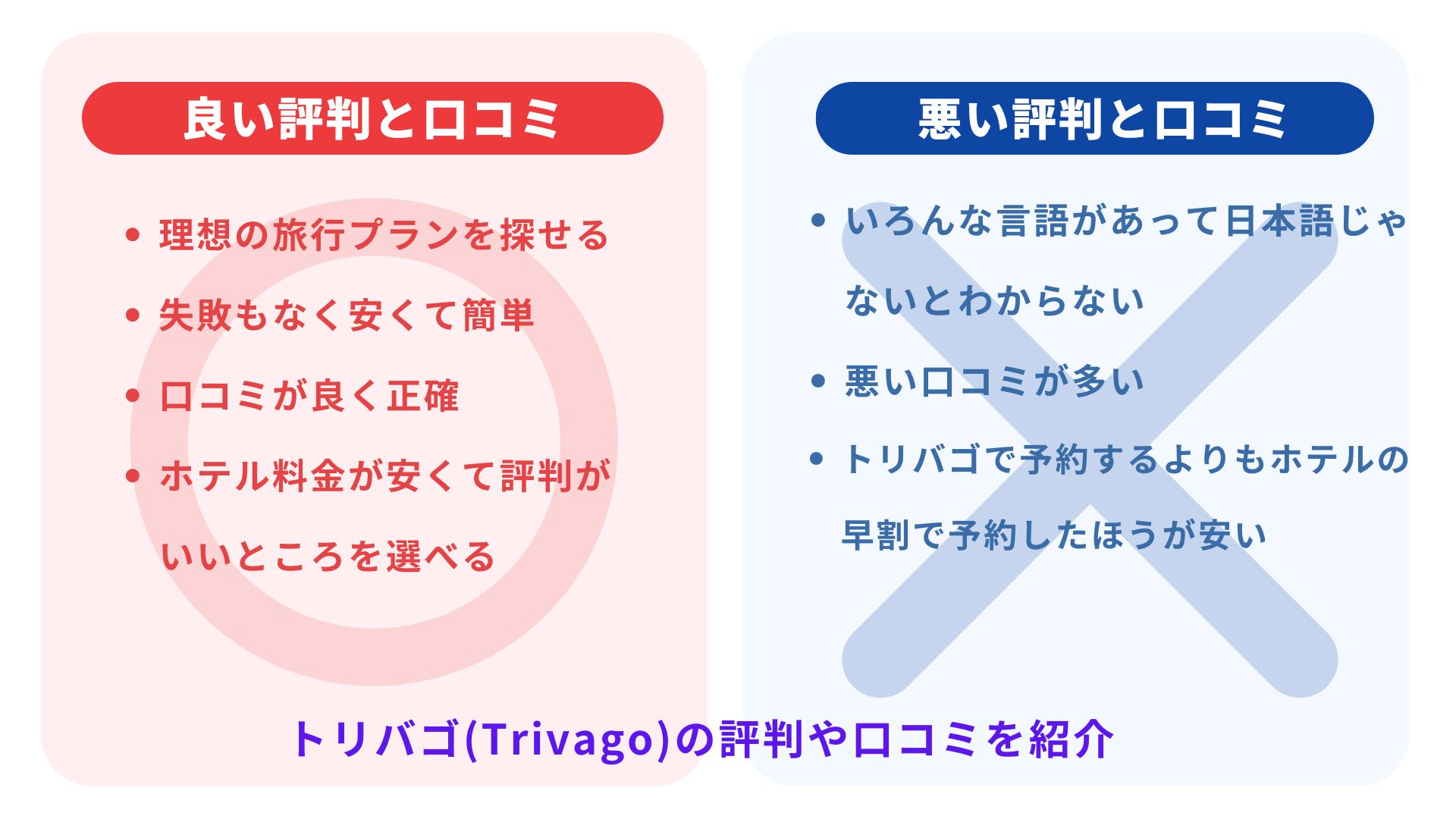 良い評判と口コミ

• 理想の旅行プランを探せる
• 失敗もなく安くて簡単
• 口コミが良く正確
• ホテル料金が安くて評判がいいところを選べる

悪い評判と口コミ

• いろんな言語があって日本語じゃないとわからない
• 悪い口コミが多い
• トリバゴで予約するよりもホテルの早割で予約したほうが安い

トリバゴ(Trivago)の評判や口コミを紹介